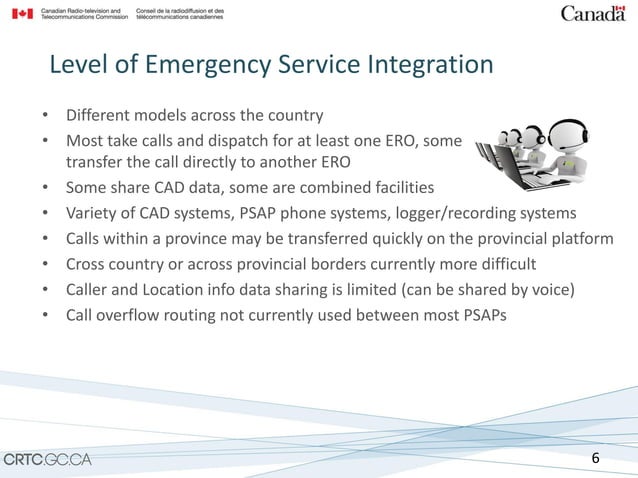 Canadian Radio-television and Telecommunications Commission Conseil de la radiodiffusion et des télécommunications canadiennes

Canada

Level of Emergency Service Integration

• Different models across the country
• Most take calls and dispatch for at least one ERO, some transfer the call directly to another ERO
• Some share CAD data, some are combined facilities
• Variety of CAD systems, PSAP phone systems, logger/recording systems
• Calls within a province may be transferred quickly on the provincial platform
• Cross country or across provincial borders currently more difficult
• Caller and Location info data sharing is limited (can be shared by voice)
• Call overflow routing not currently used between most PSAPs

CRTC.GC.CA

6